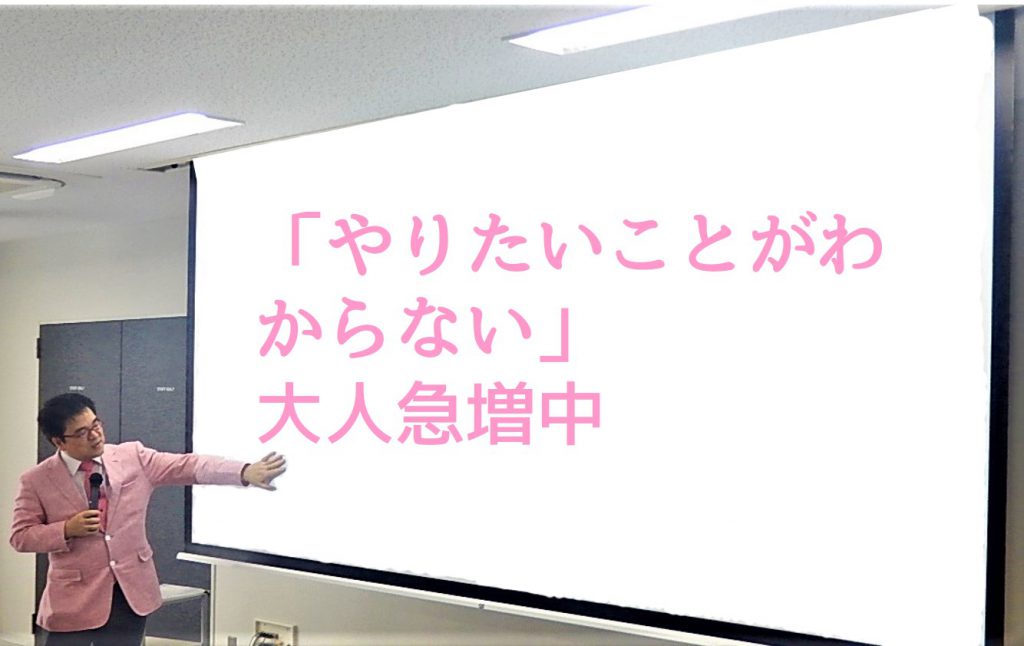 「やりたいことがわからない」
大人急増中